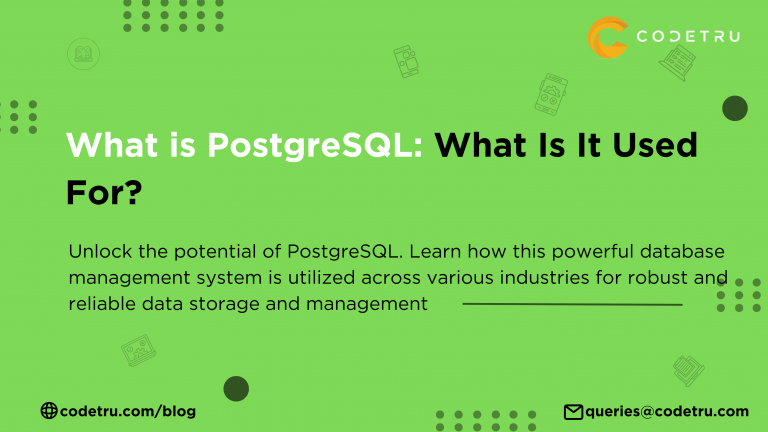 CODETRU

What is PostgreSQL: What Is It Used For?

Unlock the potential of PostgreSQL. Learn how this powerful database management system is utilized across various industries for robust and reliable data storage and management

codetru.com/blog

queries@codetru.com